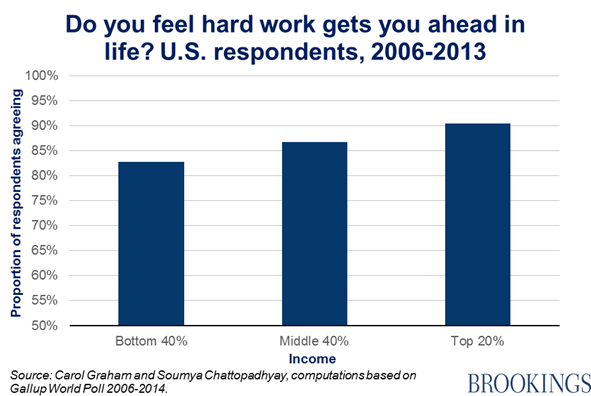 Do you feel hard work gets you ahead in life? U.S. respondents, 2006-2013

Proportion of respondents agreeing

100%
95%
90%
85%
80%
75%
70%
65%
60%
55%
50%

Bottom 40%
Middle 40%
Top 20%

Income

Source: Carol Graham and Soumya Chattopadhyay, computations based on Gallup World Poll 2006-2014.

BROOKINGS